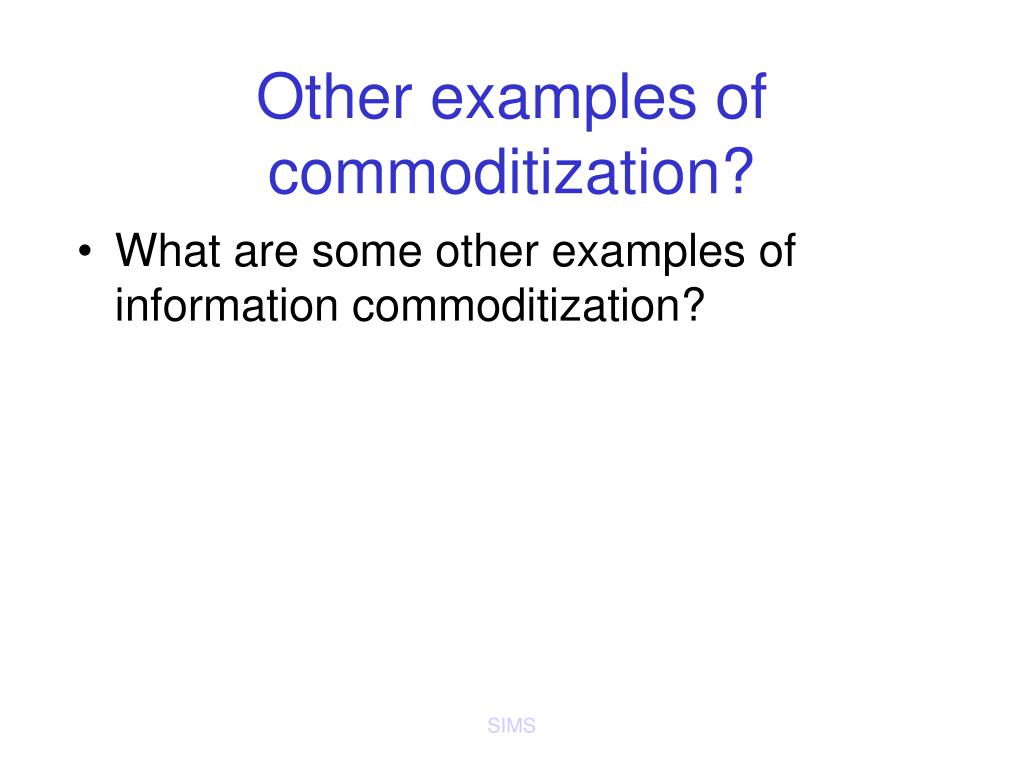 Other examples of commoditization?

• What are some other examples of information commoditization?

SIMS